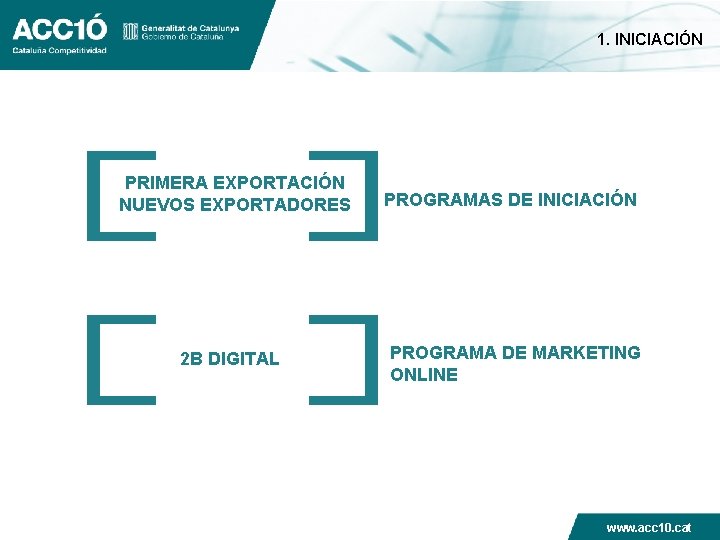 ACC1Ó
Cataluña Competitividad

Generalitat de Catalunya
Gobierno de Cataluña

1. INICIACIÓN

PRIMERA EXPORTACIÓN
NUEVOS EXPORTADORES

PROGRAMAS DE INICIACIÓN

2B DIGITAL

PROGRAMA DE MARKETING ONLINE

www.acc10.cat